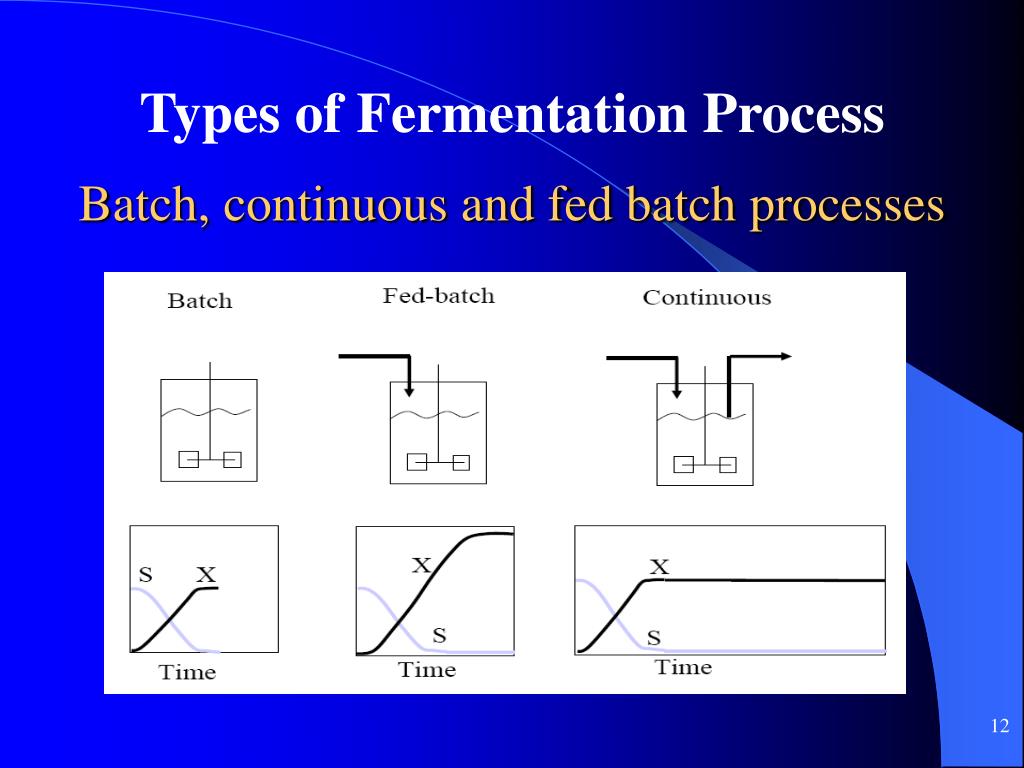 Types of Fermentation Process

Batch, continuous and fed batch processes

Batch

Fed-batch

Continuous

S X

Time

X

S

Time

X

S

Time

12